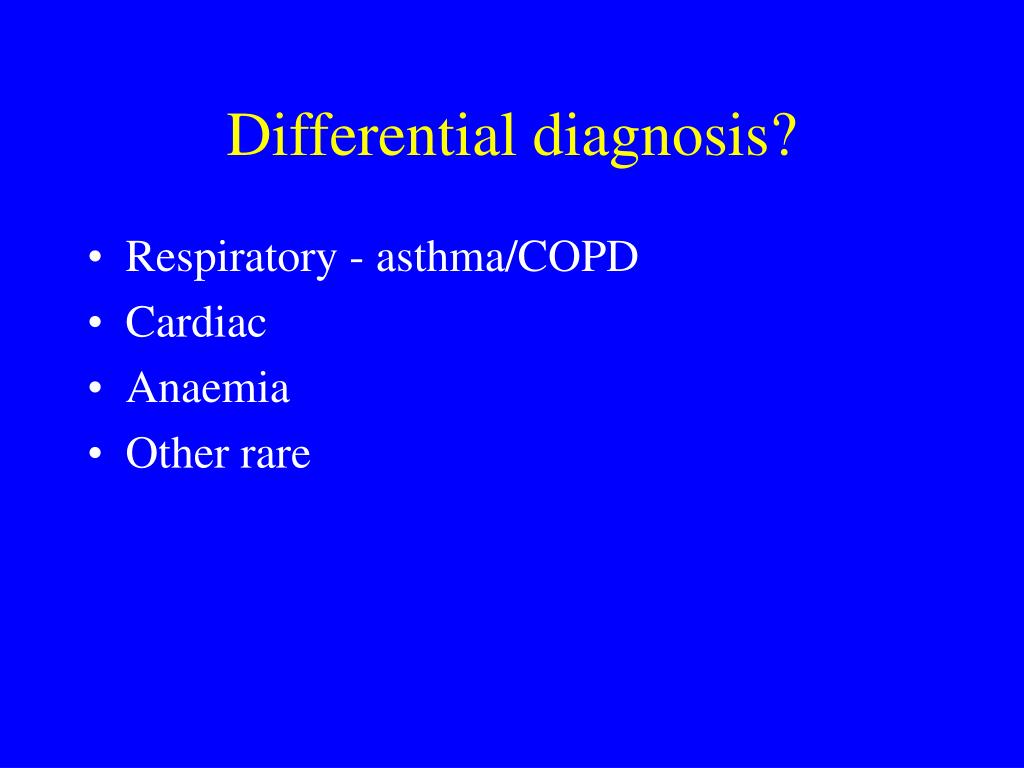 Differential diagnosis?

• Respiratory - asthma/COPD
• Cardiac
• Anaemia
• Other rare